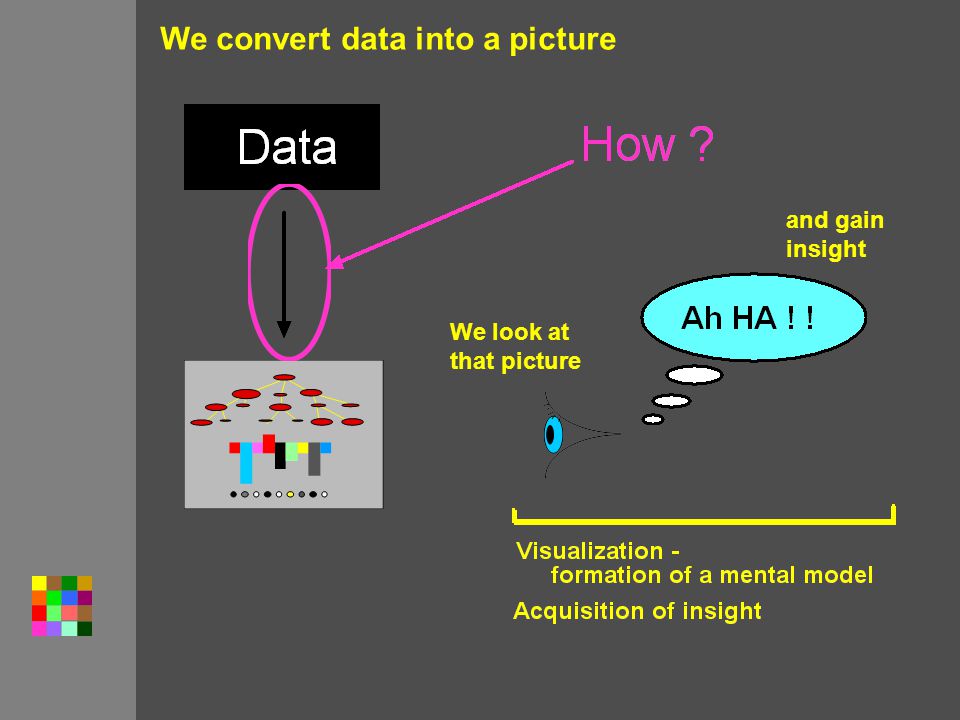 We convert data into a picture

Data

How ?

and gain insight

Ah HA ! !

We look at that picture

Visualization - formation of a mental model

Acquisition of insight